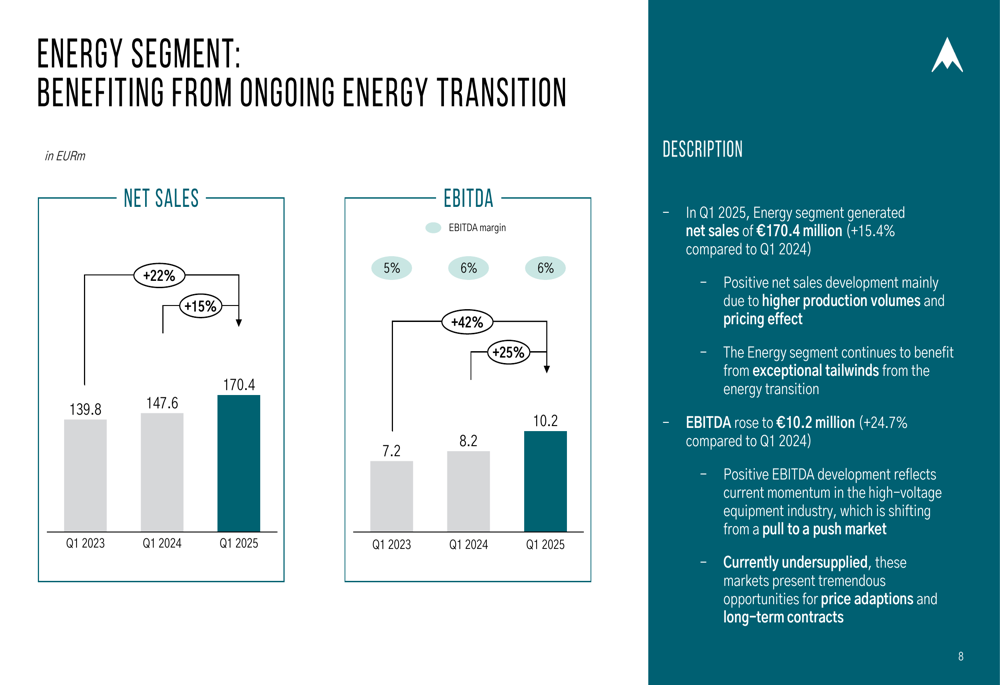 ENERGY SEGMENT:
BENEFITING FROM ONGOING ENERGY TRANSITION

in EURm

NET SALES

+22%

+15%

139.8
147.6
170.4

Q1 2023
Q1 2024
Q1 2025

EBITDA

EBITDA margin

5%
6%
6%

+42%

+25%

7.2
8.2
10.2

Q1 2023
Q1 2024
Q1 2025

DESCRIPTION

– In Q1 2025, Energy segment generated net sales of €170.4 million (+15.4% compared to Q1 2024)

– Positive net sales development mainly due to higher production volumes and pricing effect

– The Energy segment continues to benefit from exceptional tailwinds from the energy transition

– EBITDA rose to €10.2 million (+24.7% compared to Q1 2024)

– Positive EBITDA development reflects current momentum in the high-voltage equipment industry, which is shifting from a pull to a push market

– Currently undersupplied, these markets present tremendous opportunities for price adaptions and long-term contracts

8